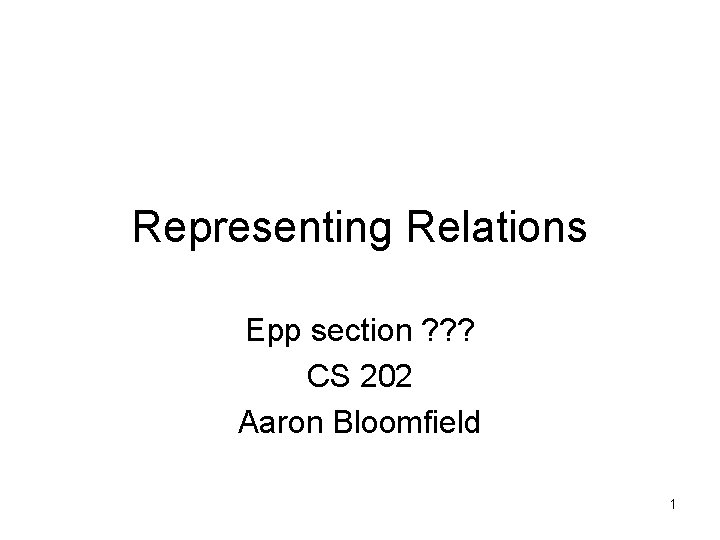 Representing Relations

Epp section ???
CS 202
Aaron Bloomfield

1